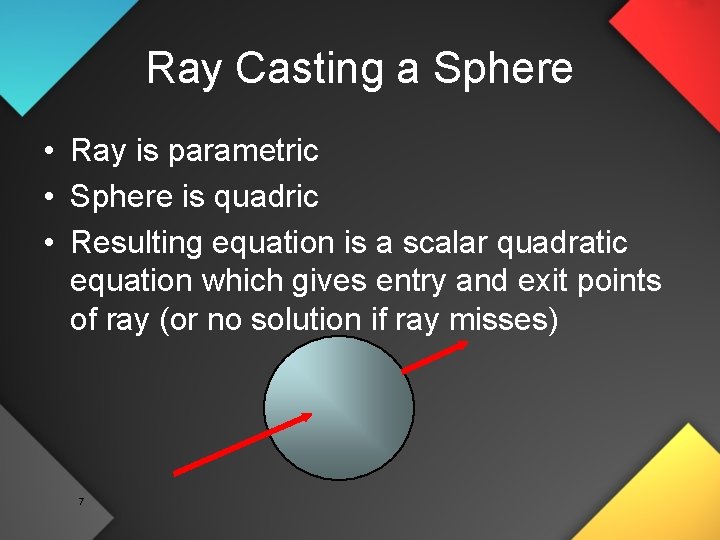 Ray Casting a Sphere

• Ray is parametric
• Sphere is quadric
• Resulting equation is a scalar quadratic equation which gives entry and exit points of ray (or no solution if ray misses)

7